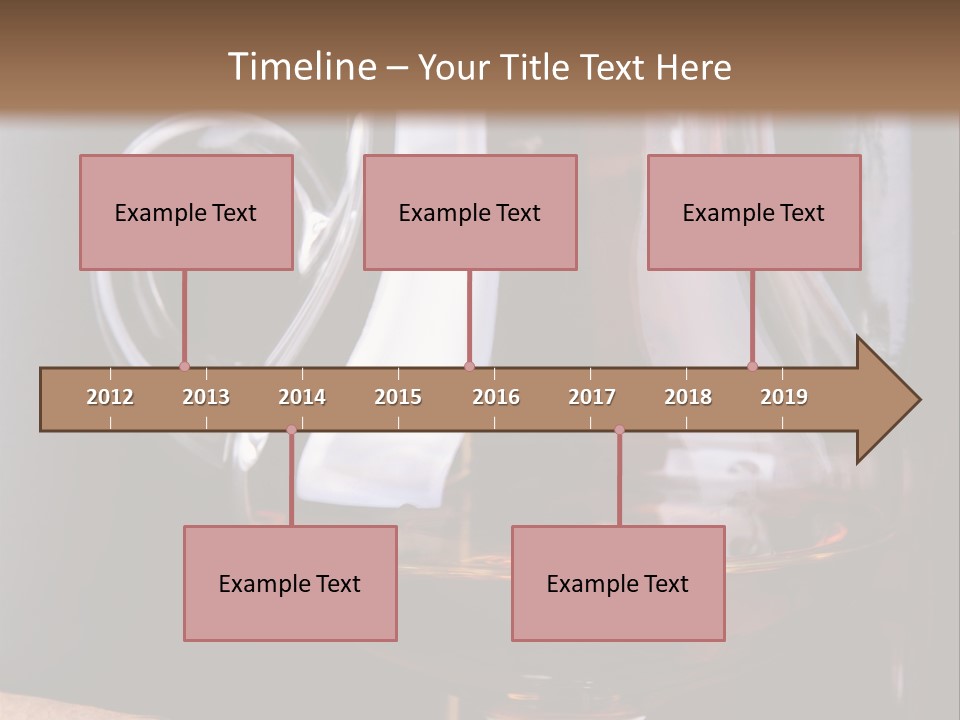 Timeline – Your Title Text Here

Example Text

Example Text

Example Text

2012 2013 2014 2015 2016 2017 2018 2019

Example Text

Example Text